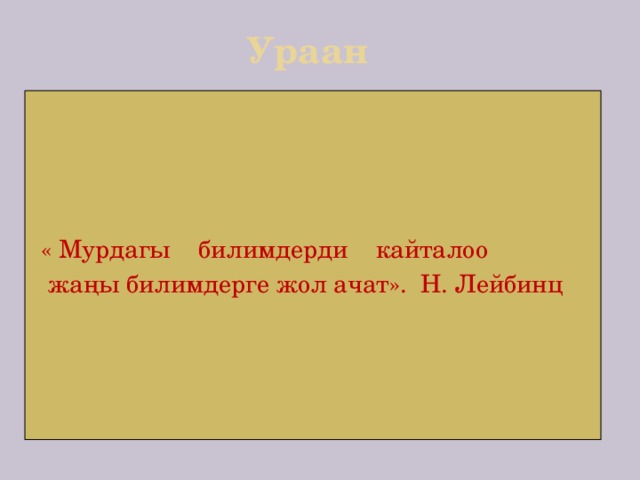 Ураан

« Мурдагы билимдерди кайталоо жаңы билимдерге жол ачат». Н. Лейбинц